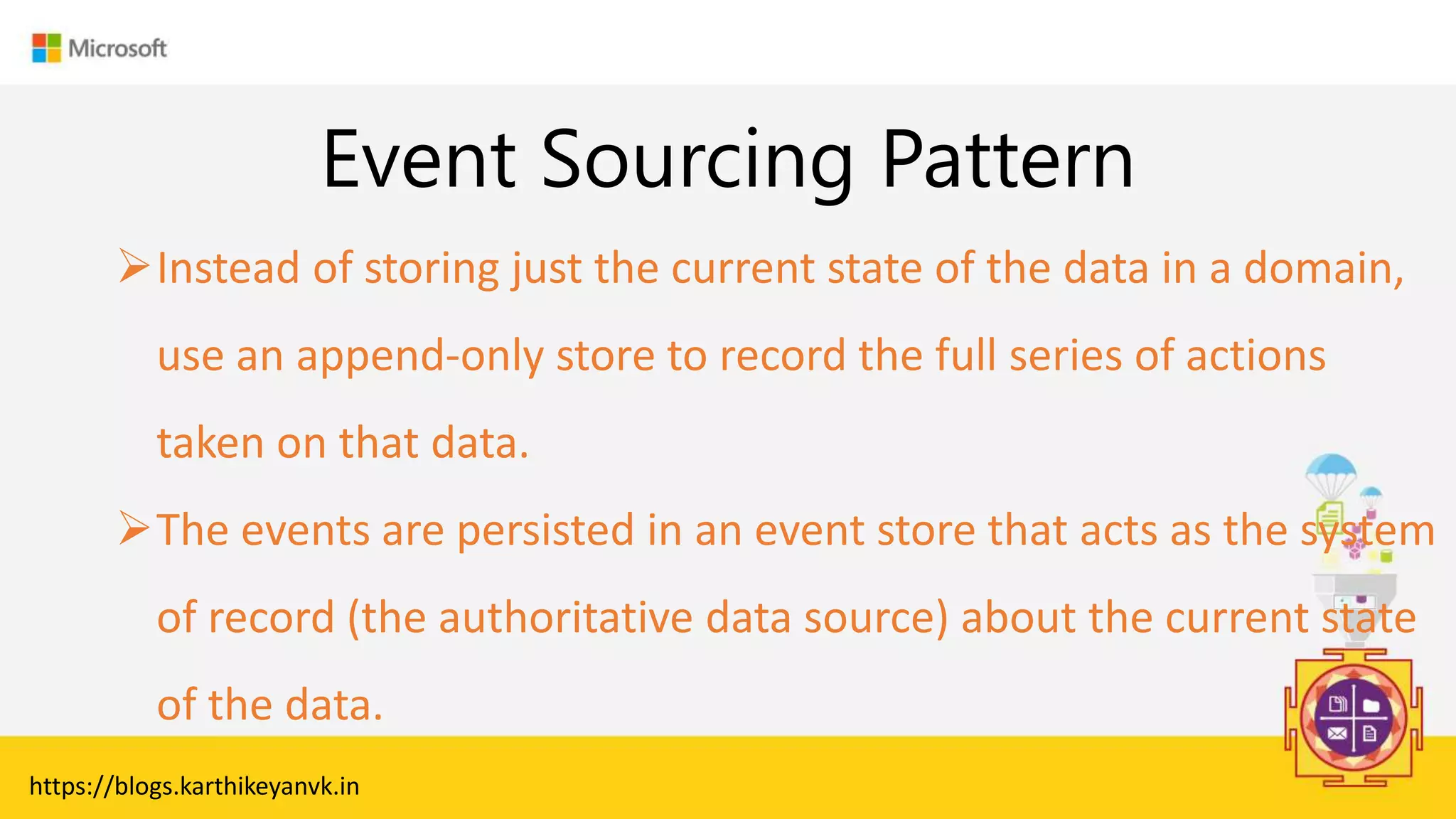 Microsoft

Event Sourcing Pattern

➢Instead of storing just the current state of the data in a domain, use an append-only store to record the full series of actions taken on that data.

➢The events are persisted in an event store that acts as the system of record (the authoritative data source) about the current state of the data.

https://blogs.karthikeyanvk.in